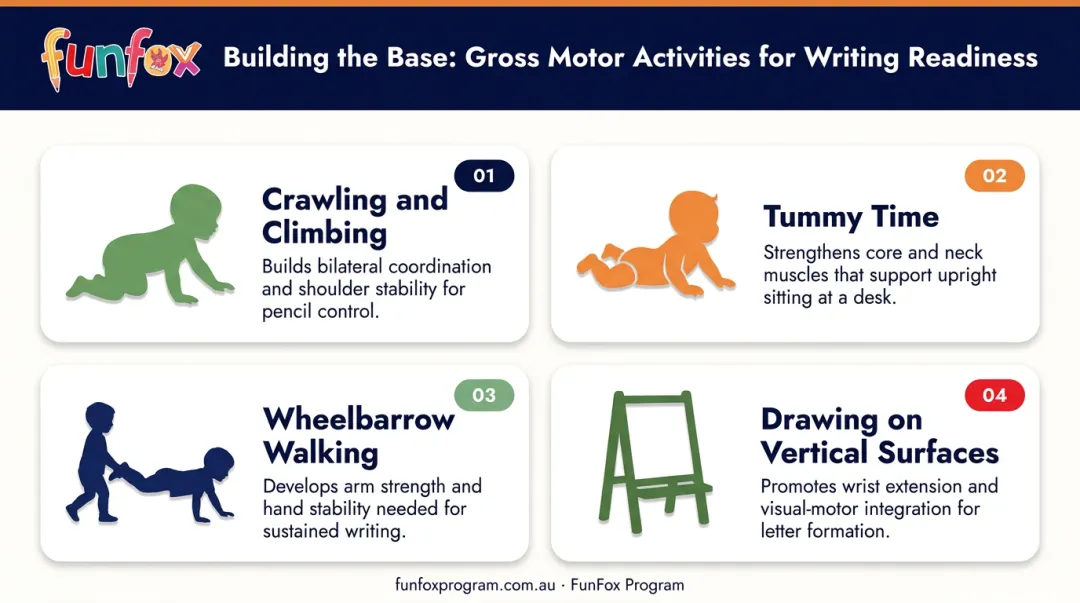 funfox

Building the Base: Gross Motor Activities for Writing Readiness

01

Crawling and Climbing

Builds bilateral coordination and shoulder stability for pencil control.

02

Tummy Time

Strengthens core and neck muscles that support upright sitting at a desk.

03

Wheelbarrow Walking

Develops arm strength and hand stability needed for sustained writing.

04

Drawing on Vertical Surfaces

Promotes wrist extension and visual-motor integration for letter formation.

funfoxprogram.com.au · FunFox Program